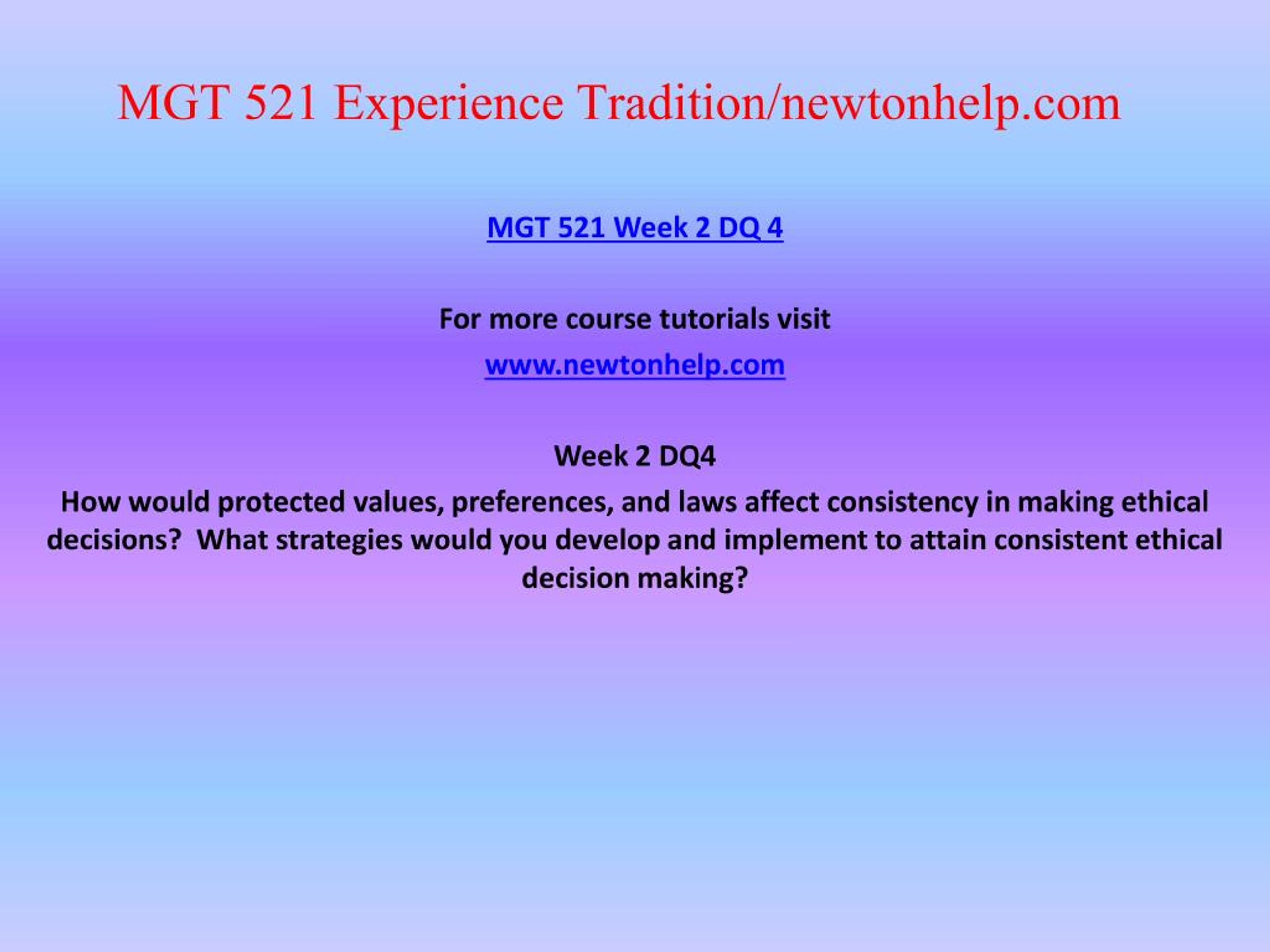 MGT 521 Experience Tradition/newtonhelp.com

MGT 521 Week 2 DQ 4

For more course tutorials visit

www.newtonhelp.com

Week 2 DQ4

How would protected values, preferences, and laws affect consistency in making ethical decisions?  What strategies would you develop and implement to attain consistent ethical decision making?